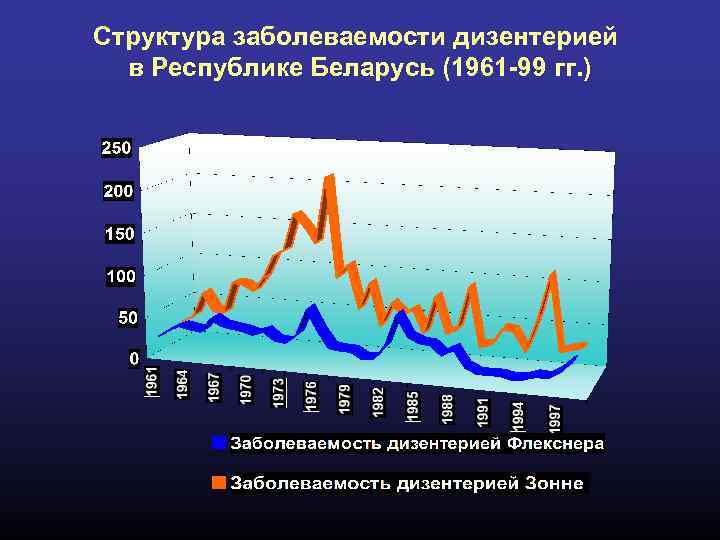 Структура заболеваемости дизентерией в Республике Беларусь (1961-99 гг.)

250
200
150
100
50
0

1961
1964
1967
1970
1973
1976
1979
1982
1985
1988
1991
1994
1997

Заболеваемость дизентерией Флекснера

Заболеваемость дизентерией Зонне